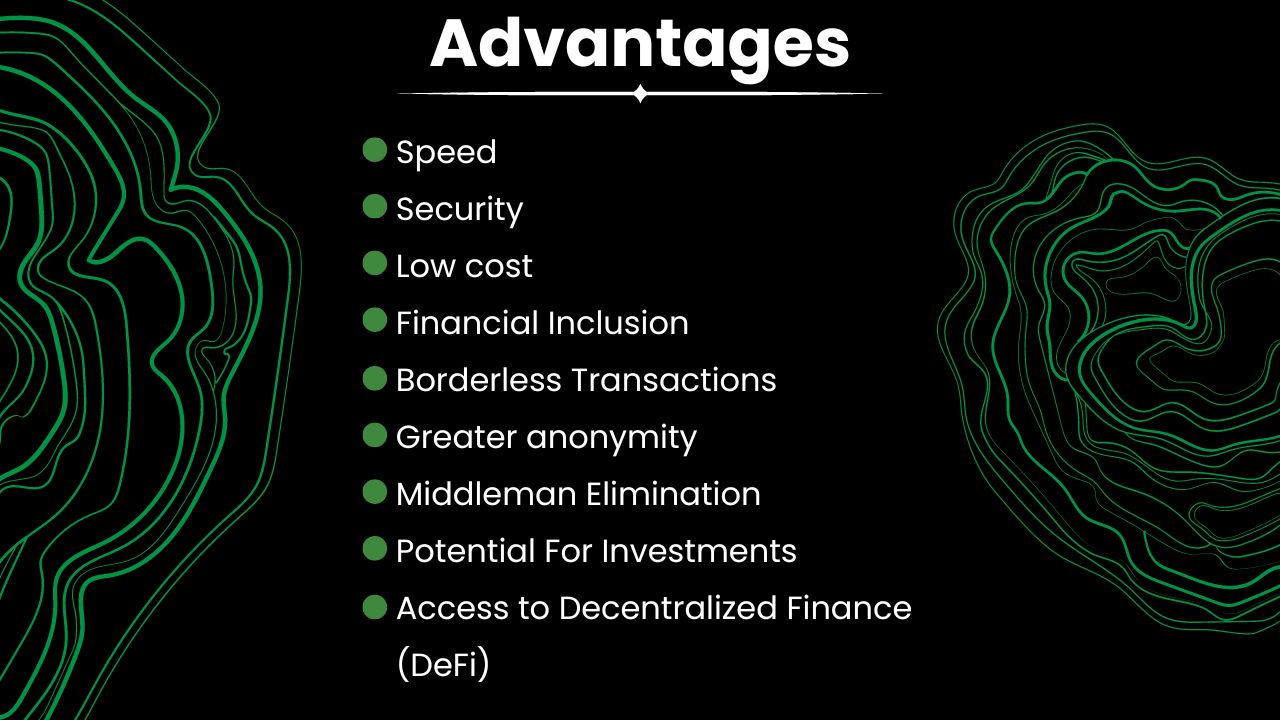 Advantages

- Speed
- Security
- Low cost
- Financial Inclusion
- Borderless Transactions
- Greater anonymity
- Middleman Elimination
- Potential For Investments
- Access to Decentralized Finance (DeFi)